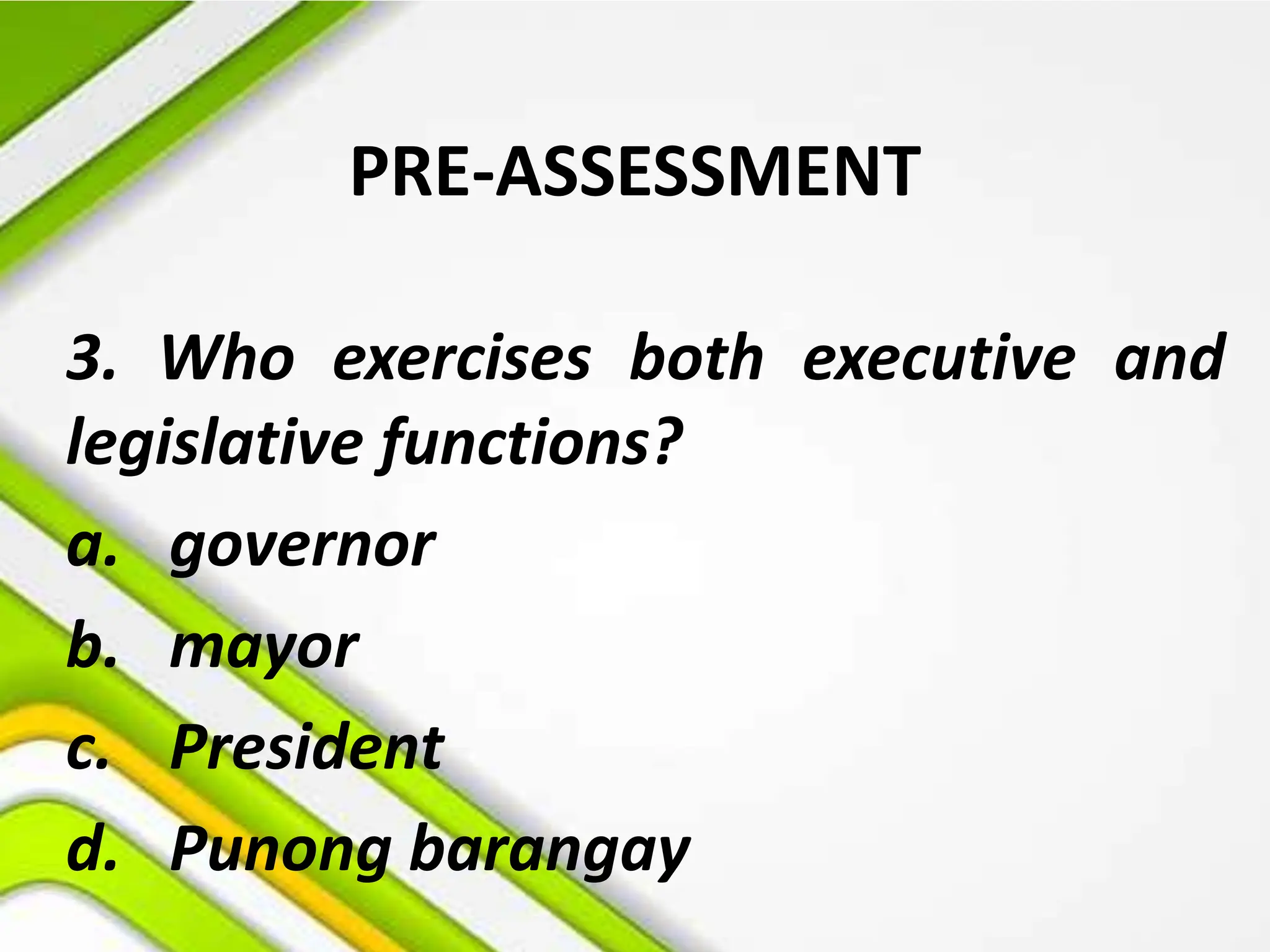 PRE-ASSESSMENT

3. Who exercises both executive and legislative functions?

a. governor
b. mayor
c. President
d. Punong barangay